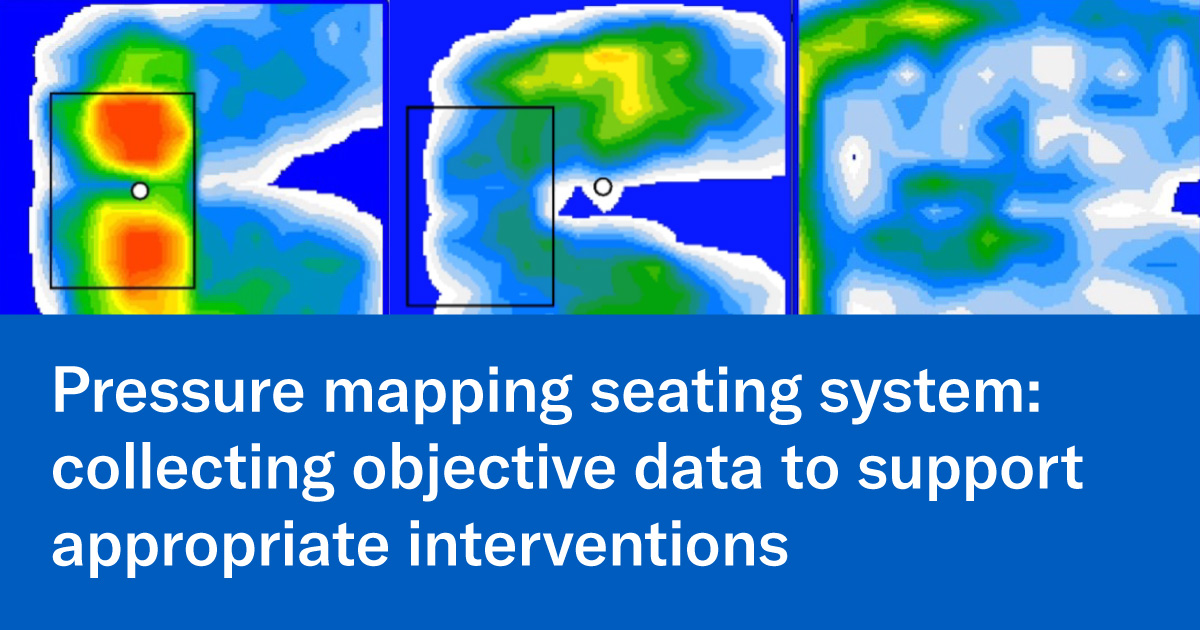 Pressure mapping seating system: collecting objective data to support appropriate interventions